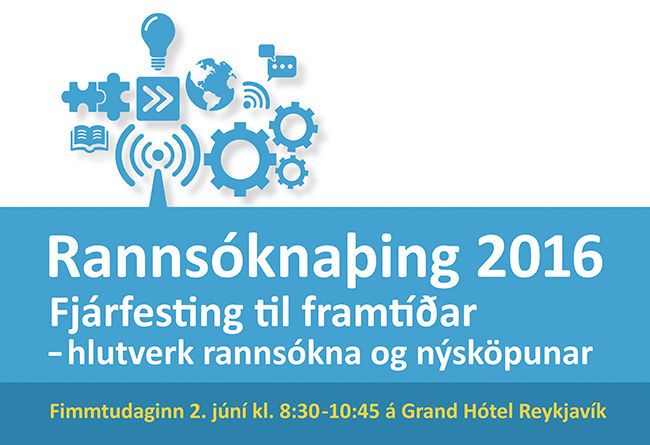 Rannsóknaþing 2016
Fjárfesting til framtíðar
– hlutverk rannsókna og nýsköpunar

Fimmtudaginn 2. júní kl. 8:30-10:45 á Grand Hótel Reykjavík